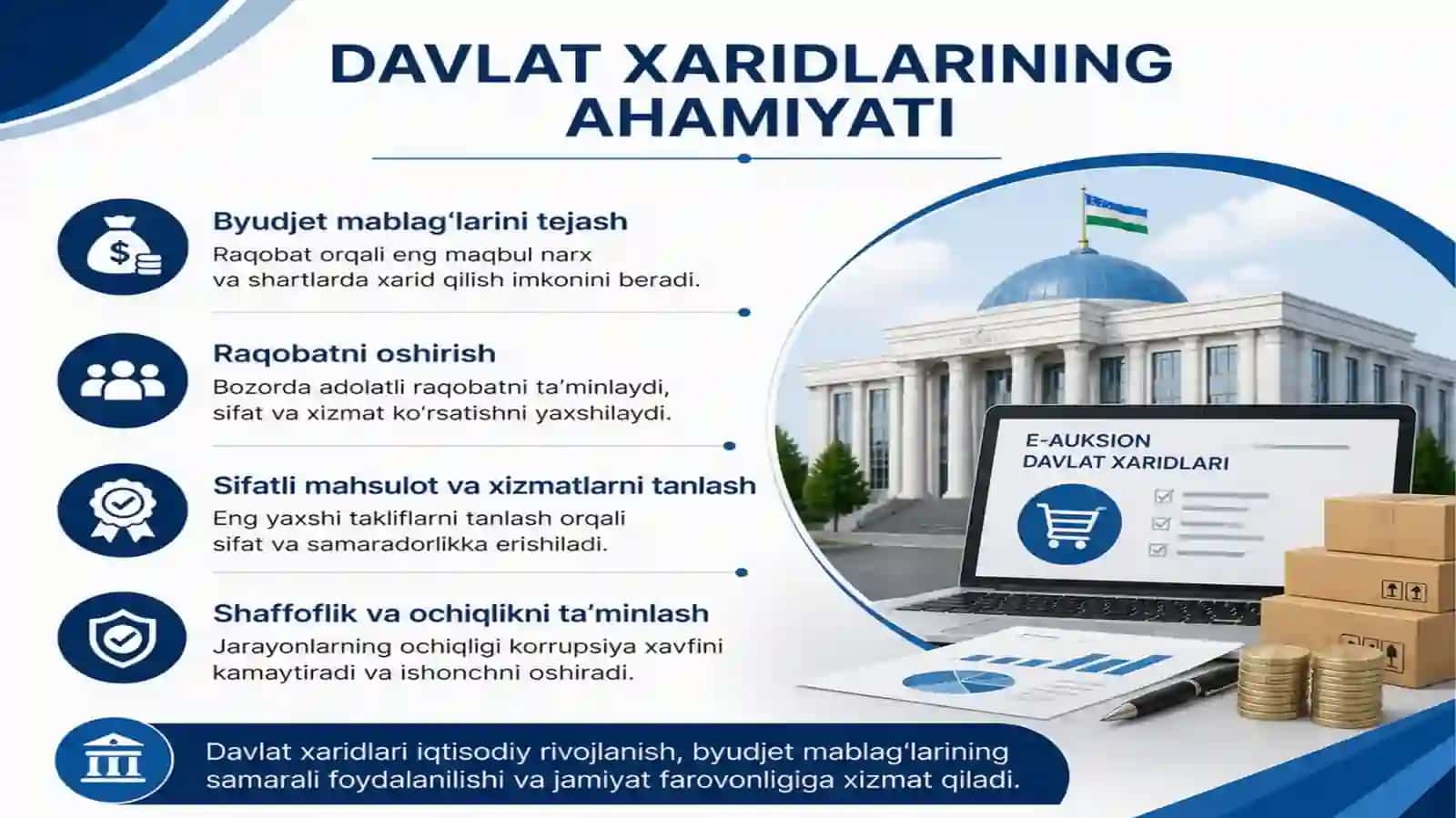 DAVLAT XARIDLARINING AHAMIYATI

Byudjet mablag‘larini tejash
Raqobat orqali eng maqbul narx va shartlarda xarid qilish imkonini beradi.

Raqobatni oshirish
Bozorda adolatli raqobatni ta’minlaydi, sifat va xizmat ko‘rsatishni yaxshilaydi.

Sifatli mahsulot va xizmatlarni tanlash
Eng yaxshi takliflarni tanlash orqali sifat va samaradorlikka erishiladi.

Shaffoflik va ochiqlikni ta’minlash
Jarayonlarning ochiqligi korrupsiya xavfini kamaytiradi va ishonchni oshiradi.

E-AUKSION
DAVLAT XARIDLARI

Davlat xaridlari iqtisodiy rivojlanish, byudjet mablag‘larining samarali foydalanilishi va jamiyat farovonligiga xizmat qiladi.